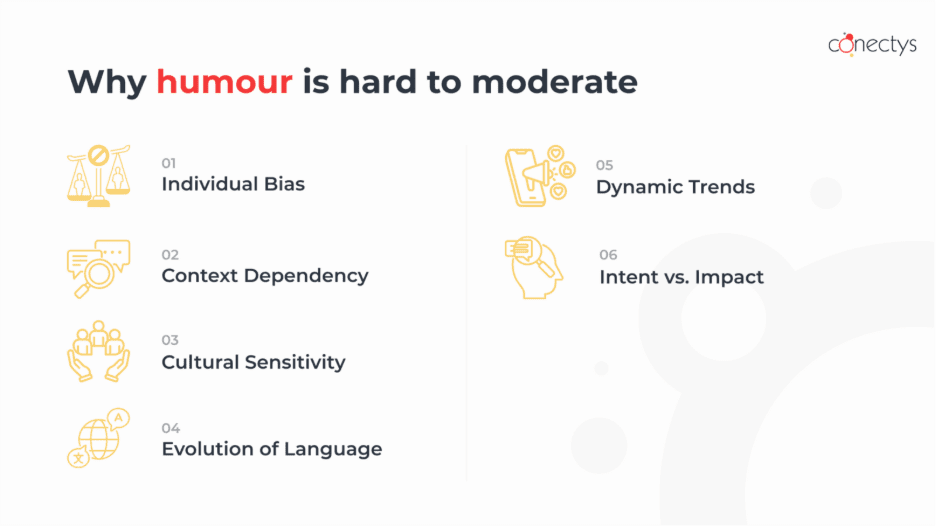 conectys

Why humour is hard to moderate

01
Individual Bias

02
Context Dependency

03
Cultural Sensitivity

04
Evolution of Language

05
Dynamic Trends

06
Intent vs. Impact